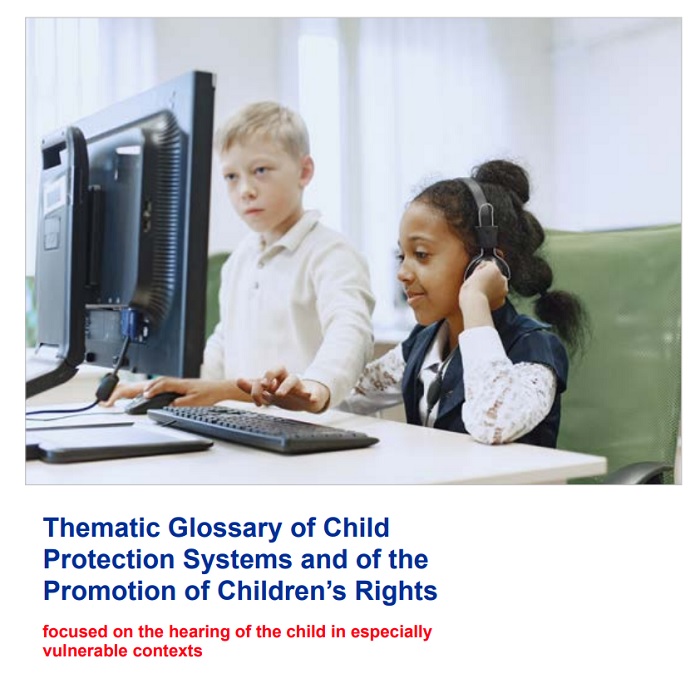 Thematic Glossary of Child Protection Systems and of the Promotion of Children's Rights

focused on the hearing of the child in especially vulnerable contexts